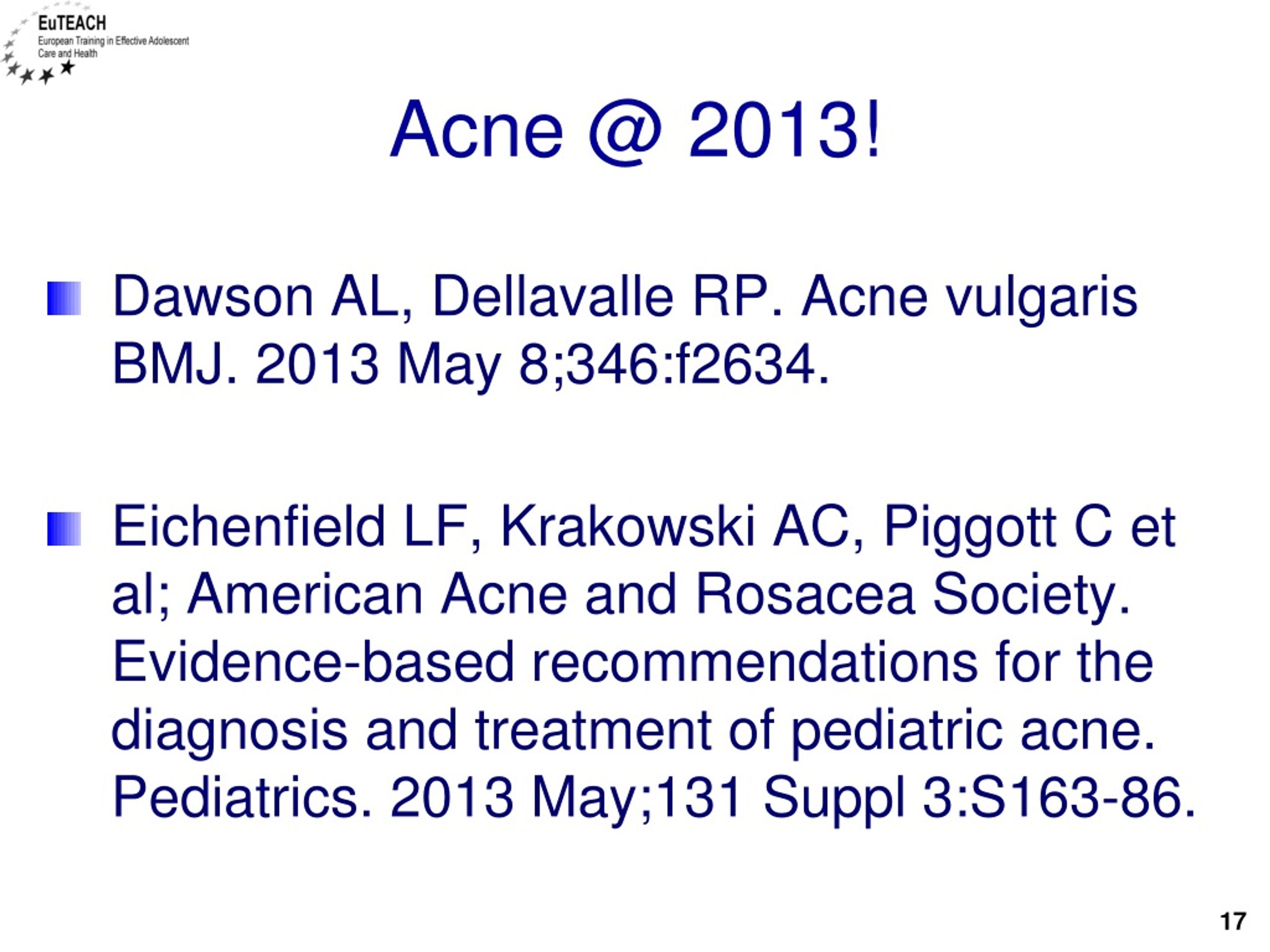 EuTEACH
European Training in Effective Adolescent Care and Health

Acne @ 2013!

Dawson AL, Dellavalle RP. Acne vulgaris BMJ. 2013 May 8;346:f2634.

Eichenfield LF, Krakowski AC, Piggott C et al; American Acne and Rosacea Society. Evidence-based recommendations for the diagnosis and treatment of pediatric acne. Pediatrics. 2013 May;131 Suppl 3:S163-86.

17